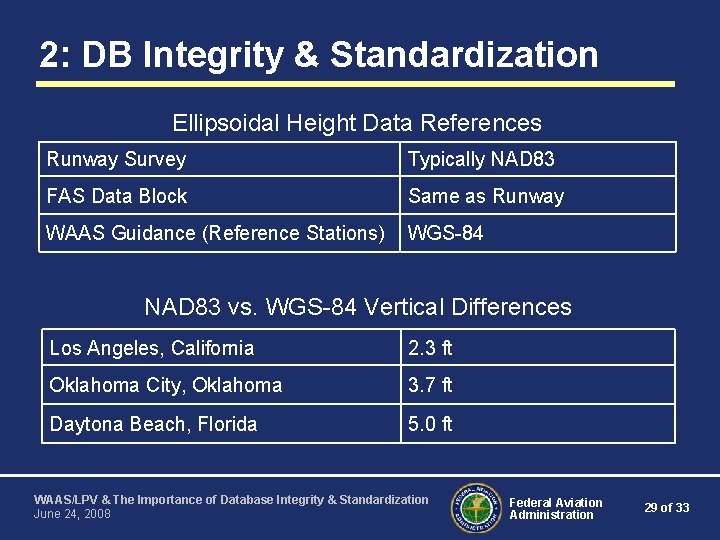 2: DB Integrity & Standardization

Ellipsoidal Height Data References

| Runway Survey | Typically NAD83 |
|---|---|
| FAS Data Block | Same as Runway |
| WAAS Guidance (Reference Stations) | WGS-84 |

NAD83 vs. WGS-84 Vertical Differences

| Los Angeles, California | 2.3 ft |
|---|---|
| Oklahoma City, Oklahoma | 3.7 ft |
| Daytona Beach, Florida | 5.0 ft |

WAAS/LPV & The Importance of Database Integrity & Standardization
June 24, 2008

FEDERAL AVIATION ADMINISTRATION

Federal Aviation Administration

29 of 33